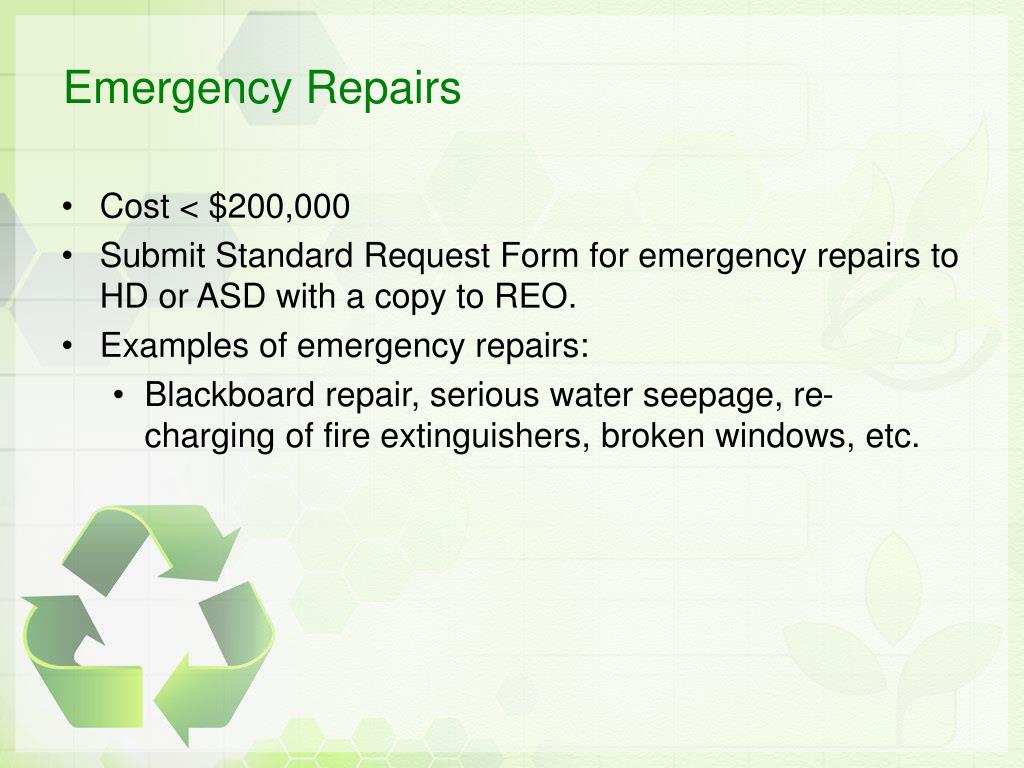 Emergency Repairs

• Cost < \$200,000
• Submit Standard Request Form for emergency repairs to HD or ASD with a copy to REO.
• Examples of emergency repairs:
 • Blackboard repair, serious water seepage, re-charging of fire extinguishers, broken windows, etc.